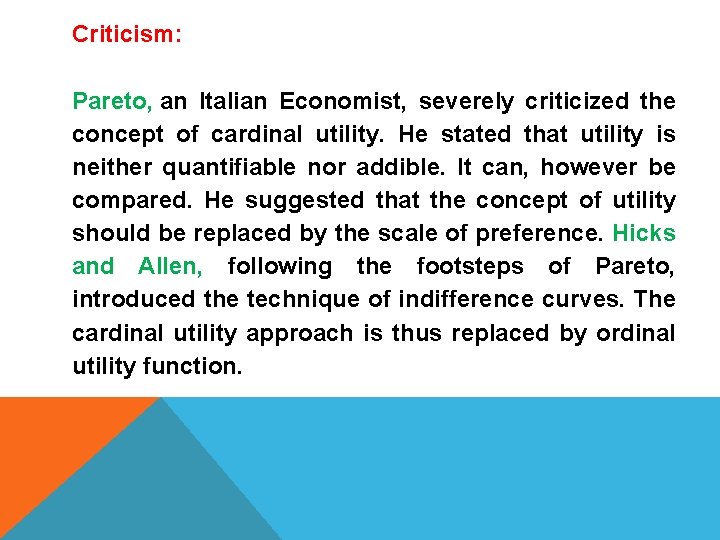 Criticism:

Pareto, an Italian Economist, severely criticized the concept of cardinal utility. He stated that utility is neither quantifiable nor addible. It can, however be compared. He suggested that the concept of utility should be replaced by the scale of preference. Hicks and Allen, following the footsteps of Pareto, introduced the technique of indifference curves. The cardinal utility approach is thus replaced by ordinal utility function.